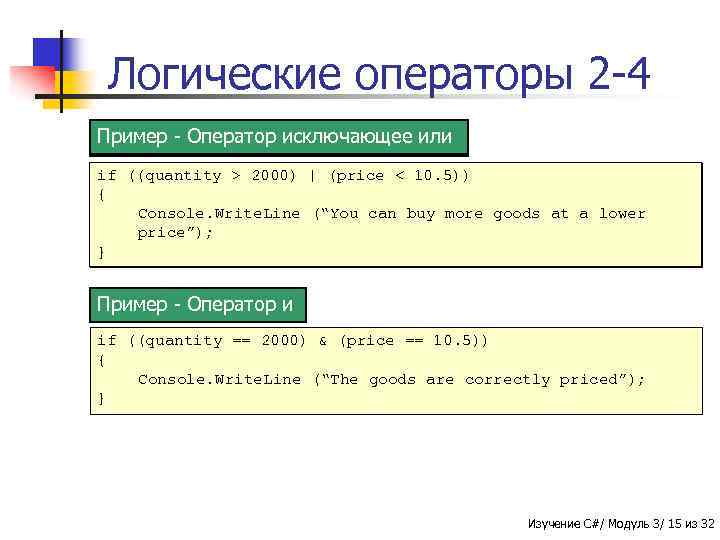 Логические операторы 2-4

Пример - Оператор исключающее или

if ((quantity > 2000) | (price < 10.5))
{
    Console.WriteLine (“You can buy more goods at a lower price”);
}

Пример - Оператор и

if ((quantity == 2000) & (price == 10.5))
{
    Console.WriteLine (“The goods are correctly priced”);
}

Изучение C#/ Модуль 3/ 15 из 32